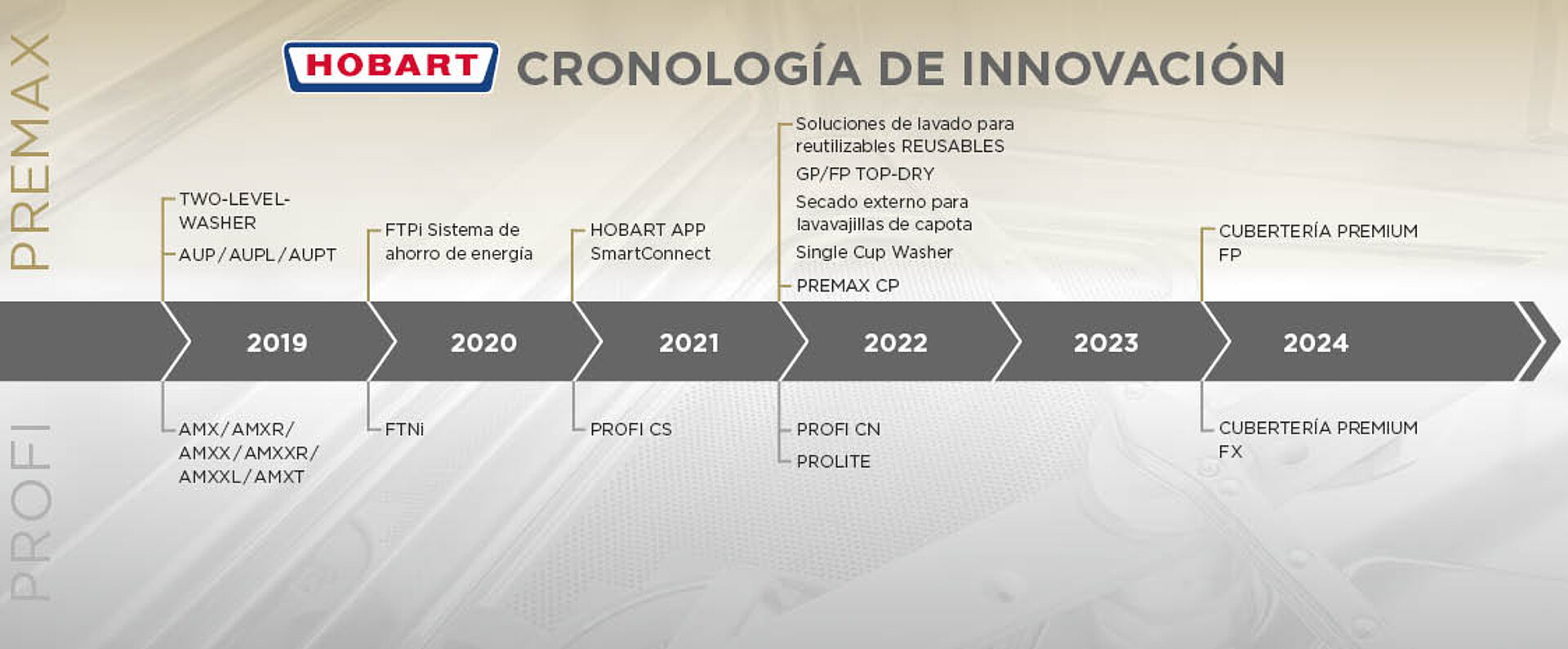 PREMAX

HOBART CRONOLOGÍA DE INNOVACIÓN

TWO-LEVEL-WASHER

AUP / AUPL / AUPT

FTPi Sistema de ahorro de energía

HOBART APP SmartConnect

Soluciones de lavado para reutilizables REUSABLES

GP/FP TOP-DRY

Secado externo para lavavajillas de capota

Single Cup Washer

PREMAX CP

CUBERTERÍA PREMIUM FP

2019 2020 2021 2022 2023 2024

PROFI

AMX / AMXR / AMXX / AMXXR / AMXXL / AMXT

FTNi

PROFI CS

PROFI CN

PROLITE

CUBERTERÍA PREMIUM FX